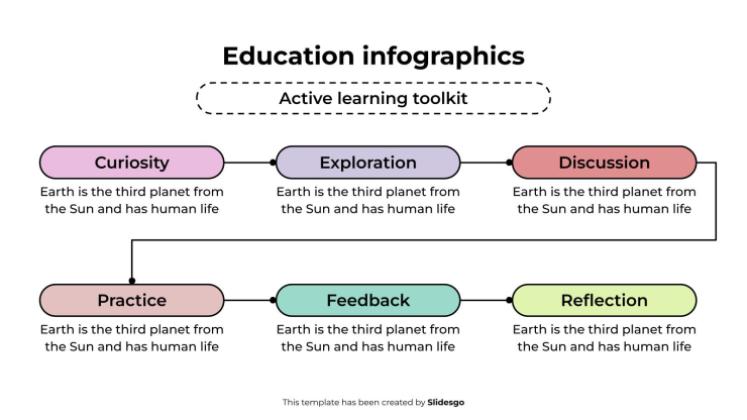 Education infographics

Active learning toolkit

Curiosity
Earth is the third planet from the Sun and has human life

Exploration
Earth is the third planet from the Sun and has human life

Discussion
Earth is the third planet from the Sun and has human life

Practice
Earth is the third planet from the Sun and has human life

Feedback
Earth is the third planet from the Sun and has human life

Reflection
Earth is the third planet from the Sun and has human life

This template has been created by Slidesgo